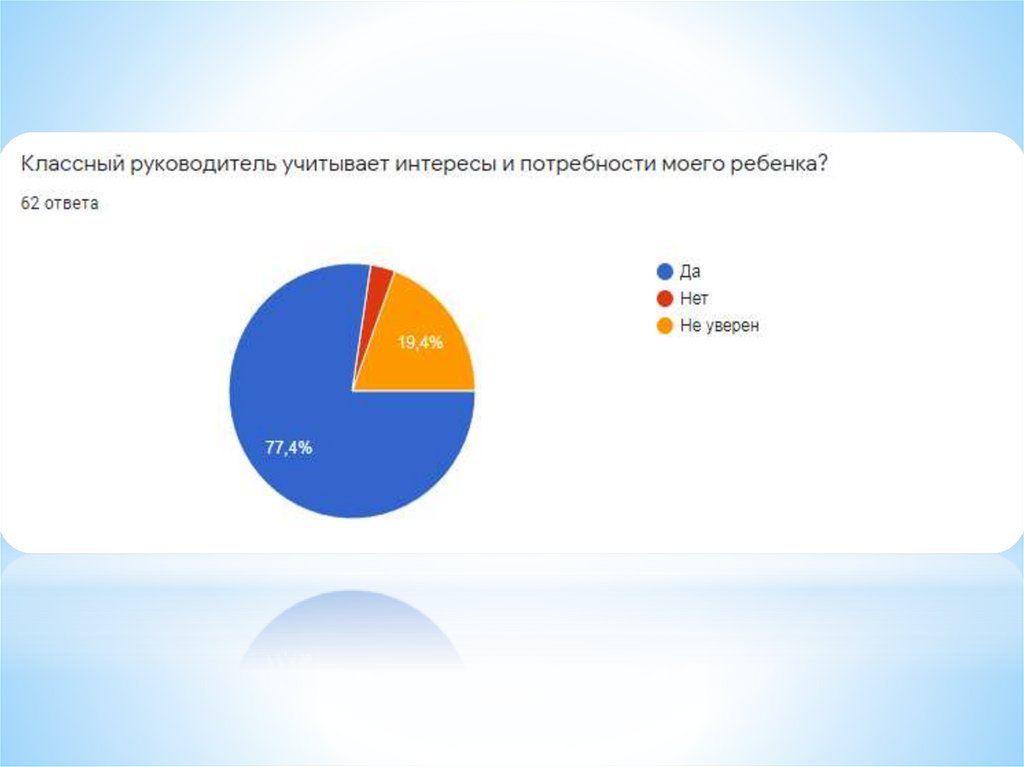 Классный руководитель учитывает интересы и потребности моего ребенка?

62 ответа

19,4%

77,4%

Да
Нет
Не уверен